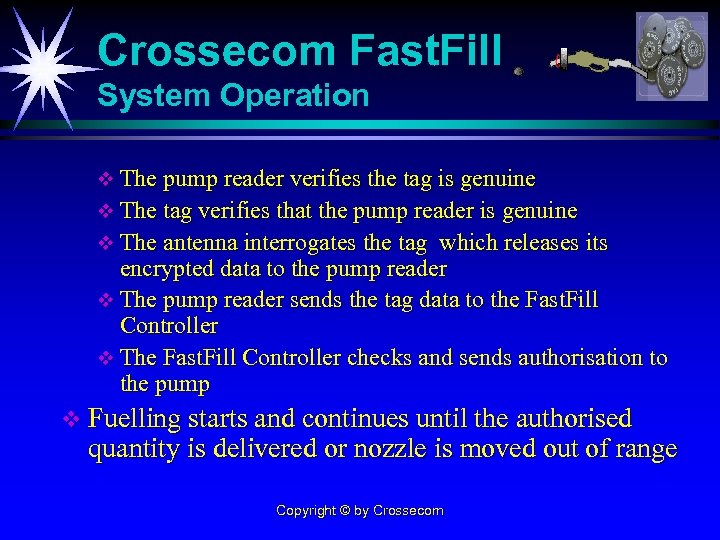 Crossecom FastFill
System Operation

❖ The pump reader verifies the tag is genuine
❖ The tag verifies that the pump reader is genuine
❖ The antenna interrogates the tag which releases its encrypted data to the pump reader
❖ The pump reader sends the tag data to the FastFill Controller
❖ The FastFill Controller checks and sends authorisation to the pump

❖ Fuelling starts and continues until the authorised quantity is delivered or nozzle is moved out of range

Copyright © by Crossecom